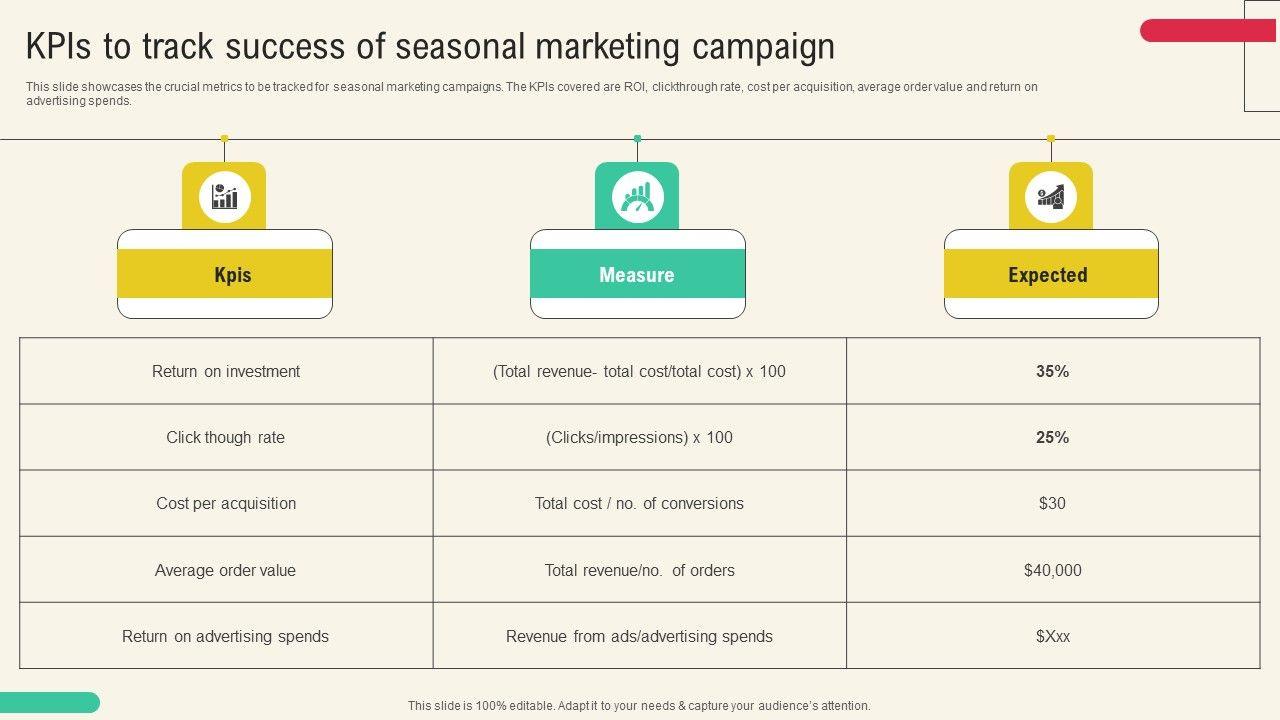 KPIs to track success of seasonal marketing campaign

This slide showcases the crucial metrics to be tracked for seasonal marketing campaigns. The KPIs covered are ROI, clickthrough rate, cost per acquisition, average order value and return on advertising spends.

| Kpis | Measure | Expected |
|---|---|---|
| Return on investment | (Total revenue- total cost/total cost) x 100 | 35% |
| Click though rate | (Clicks/impressions) x 100 | 25% |
| Cost per acquisition | Total cost / no. of conversions | $30 |
| Average order value | Total revenue/no. of orders | $40,000 |
| Return on advertising spends | Revenue from ads/advertising spends | $Xxx |

This slide is 100% editable. Adapt it to your needs & capture your audience's attention.